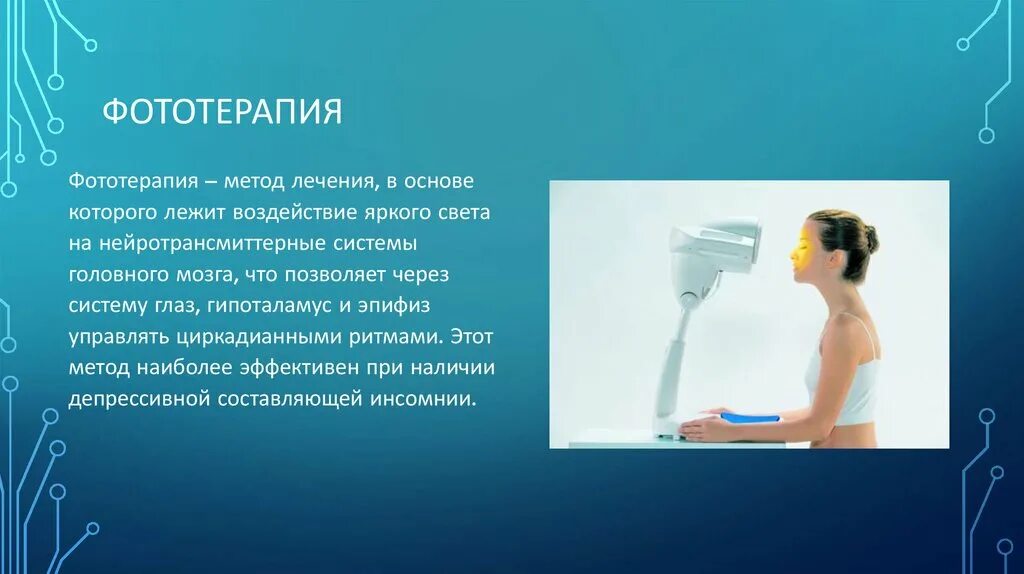 ФОТОТЕРАПИЯ

Фототерапия – метод лечения, в основе которого лежит воздействие яркого света на нейротрансмиттерные системы головного мозга, что позволяет через систему глаз, гипоталамус и эпифиз управлять циркадианными ритмами. Этот метод наиболее эффективен при наличии депрессивной составляющей инсомнии.